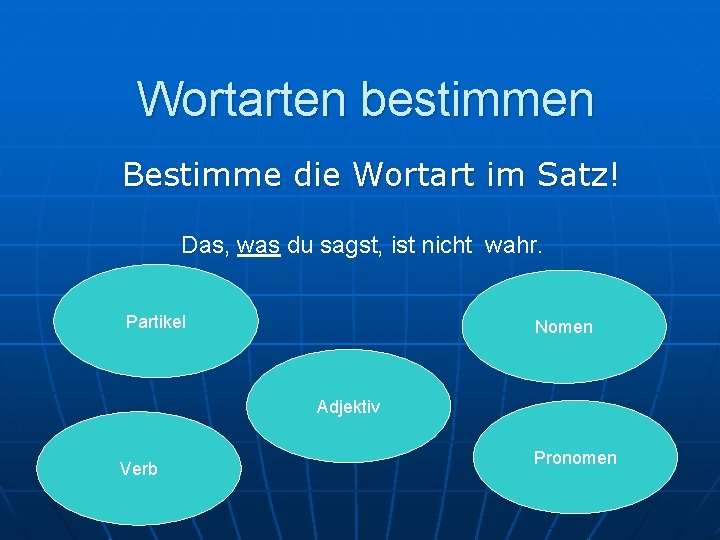 Wortarten bestimmen

Bestimme die Wortart im Satz!

Das, was du sagst, ist nicht wahr.

Partikel

Nomen

Adjektiv

Verb

Pronomen